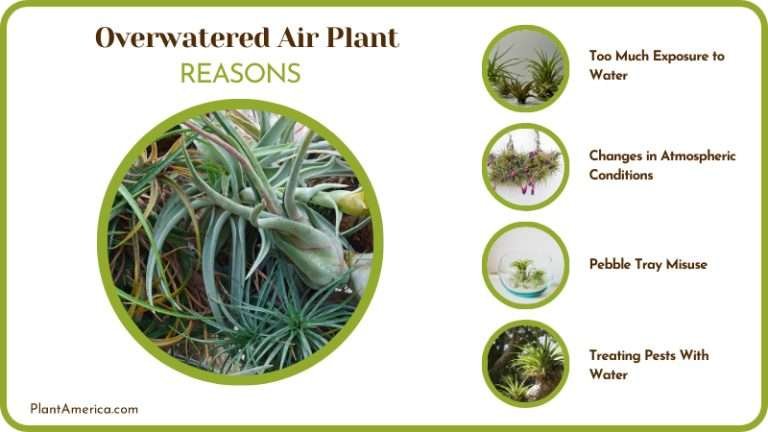 Overwatered Air Plant
REASONS

Too Much Exposure to Water

Changes in Atmospheric Conditions

Pebble Tray Misuse

Treating Pests With Water

PlantAmerica.com